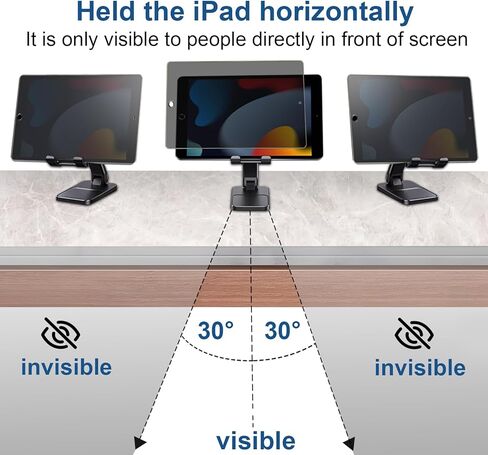 Held the iPad horizontally
It is only visible to people directly in front of screen

30° 30°

invisible

invisible

visible